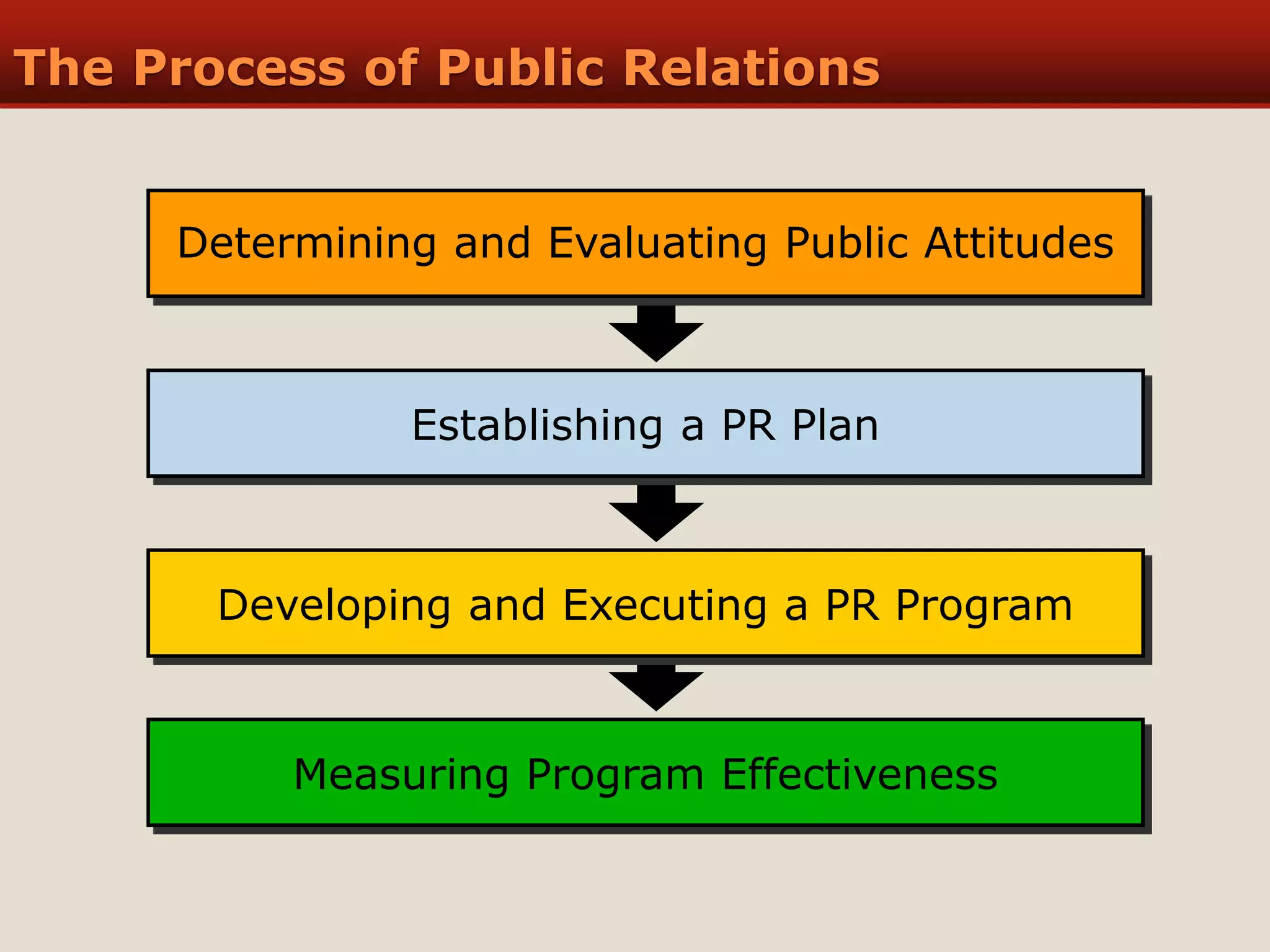 The Process of Public Relations

Determining and Evaluating Public Attitudes

Establishing a PR Plan

Developing and Executing a PR Program

Measuring Program Effectiveness